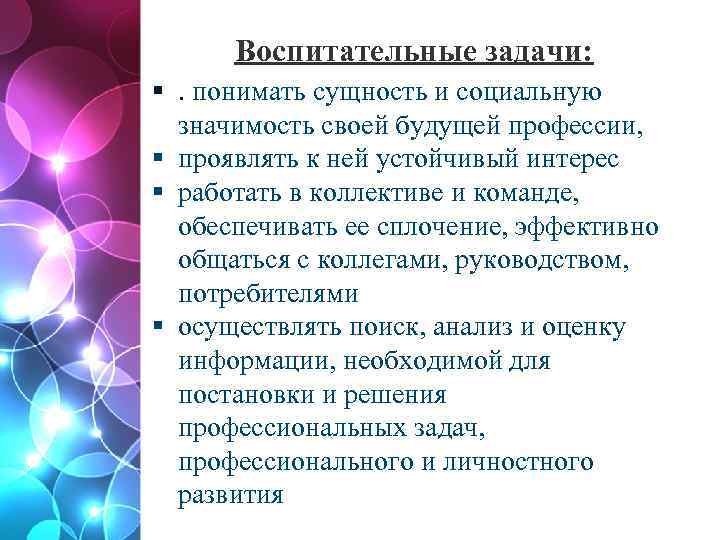 Воспитательные задачи:

▪ . понимать сущность и социальную значимость своей будущей профессии,
▪ проявлять к ней устойчивый интерес
▪ работать в коллективе и команде, обеспечивать ее сплочение, эффективно общаться с коллегами, руководством, потребителями
▪ осуществлять поиск, анализ и оценку информации, необходимой для постановки и решения профессиональных задач, профессионального и личностного развития